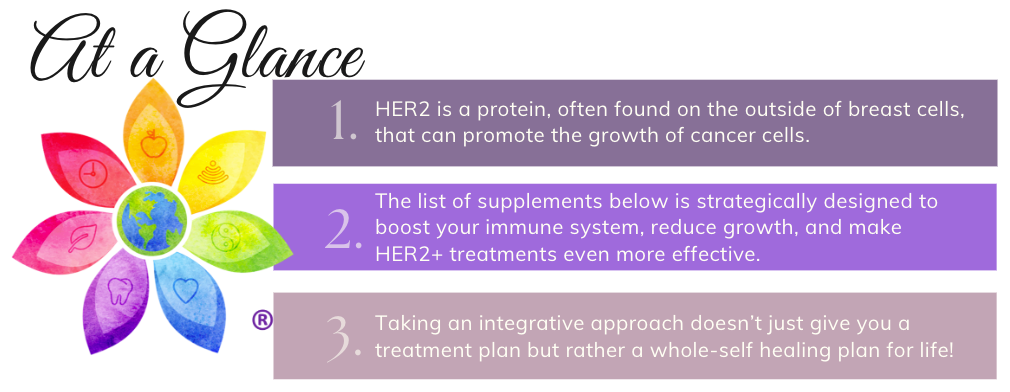 At a Glance

®

1. HER2 is a protein, often found on the outside of breast cells, that can promote the growth of cancer cells.

2. The list of supplements below is strategically designed to boost your immune system, reduce growth, and make HER2+ treatments even more effective.

3. Taking an integrative approach doesn't just give you a treatment plan but rather a whole-self healing plan for life!